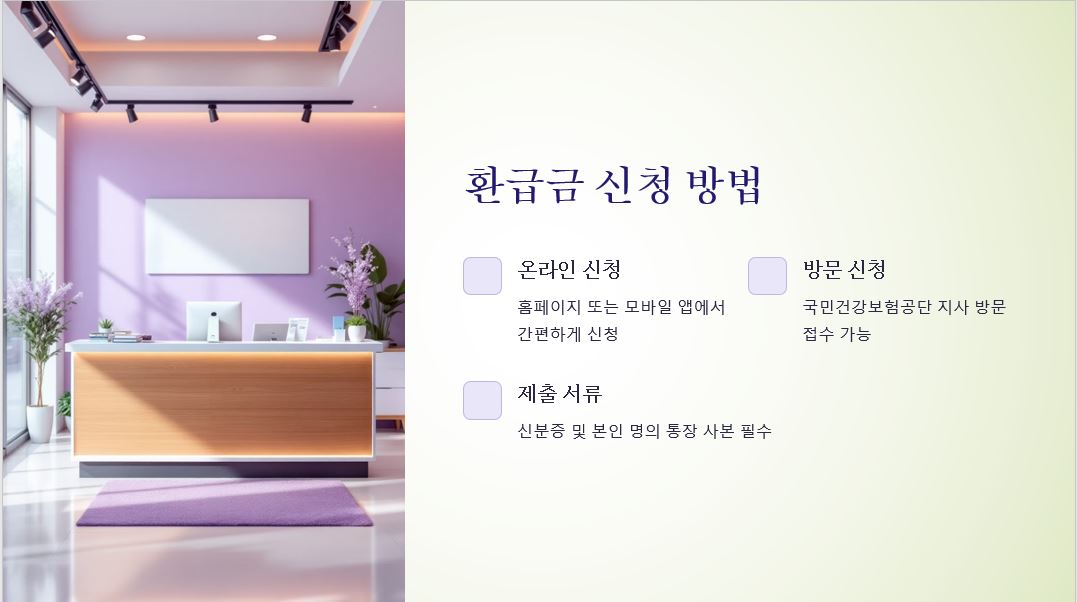 환급금 신청 방법

온라인 신청

홈페이지 또는 모바일 앱에서 간편하게 신청

방문 신청

국민건강보험공단 지사 방문 접수 가능

제출 서류

신분증 및 본인 명의 통장 사본 필수